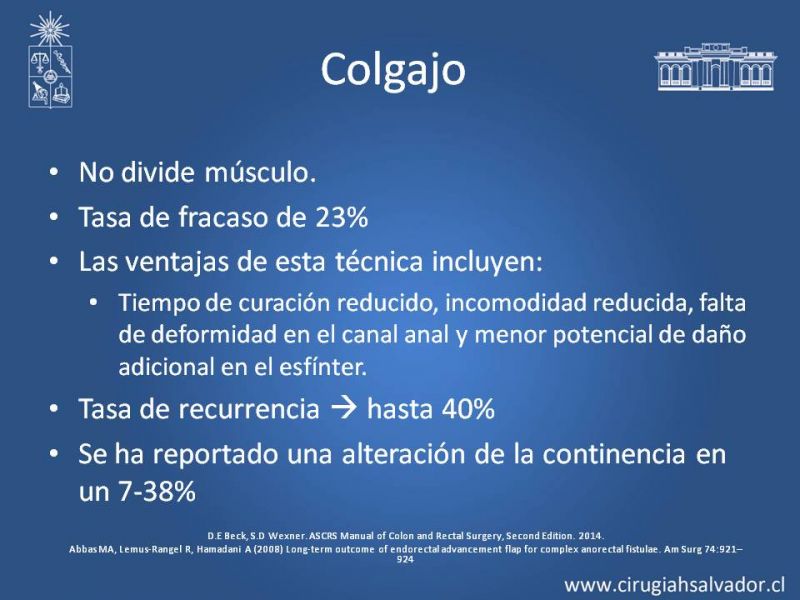 Colgajo

• No divide músculo.
• Tasa de fracaso de 23%
• Las ventajas de esta técnica incluyen:
  • Tiempo de curación reducido, incomodidad reducida, falta de deformidad en el canal anal y menor potencial de daño adicional en el esfínter.
• Tasa de recurrencia → hasta 40%
• Se ha reportado una alteración de la continencia en un 7-38%

D.E Beck, S.D Wexner. ASCRS Manual of Colon and Rectal Surgery, Second Edition. 2014.
Abbas MA, Lemus-Rangel R, Hamadani A (2008) Long-term outcome of endorectal advancement flap for complex anorectal fistulae. Am Surg 74:921–924

www.cirugiahsalvador.cl